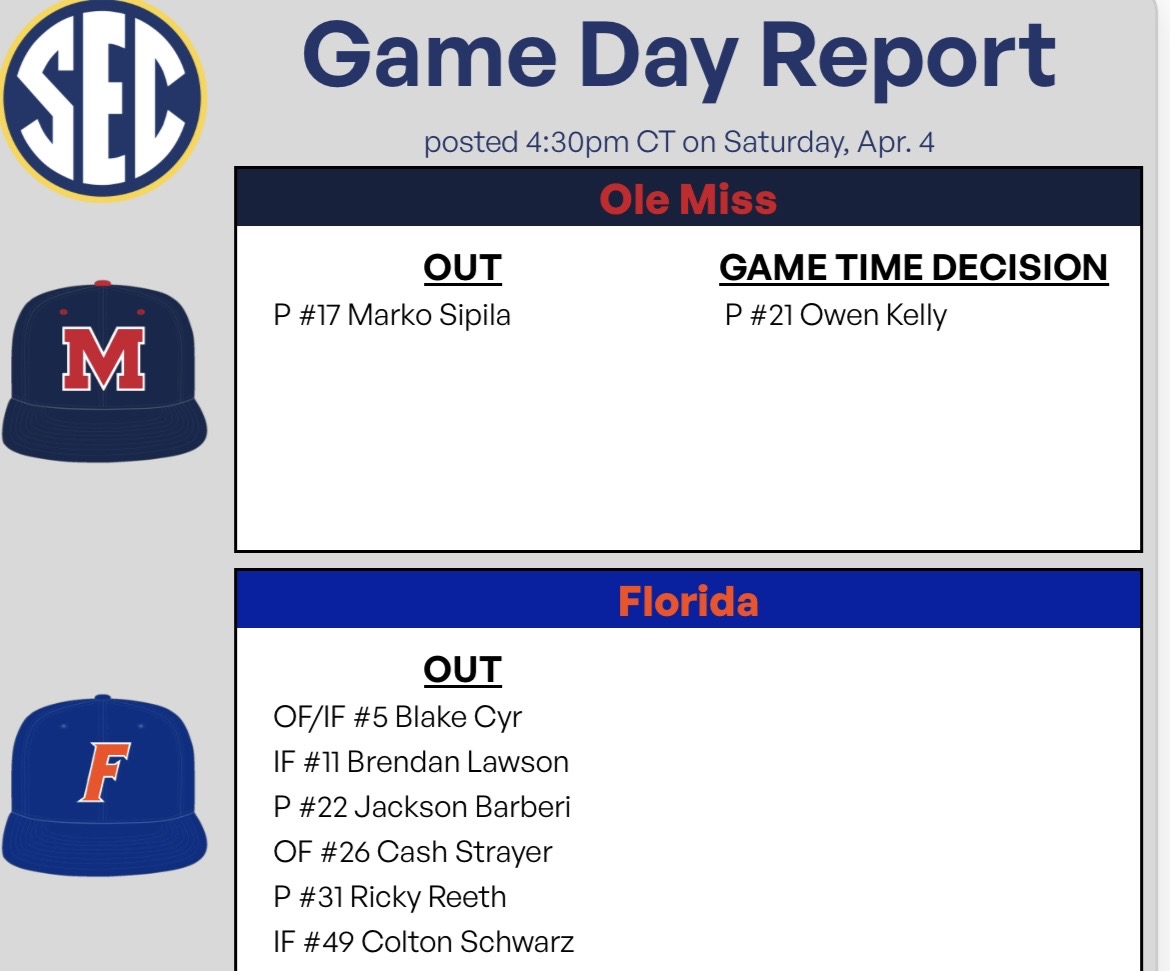 SEC

Game Day Report

posted 4:30pm CT on Saturday, Apr. 4

Ole Miss

M

OUT
P #17 Marko Sipila

GAME TIME DECISION
P #21 Owen Kelly

Florida

F

OUT
OF/IF #5 Blake Cyr
IF #11 Brendan Lawson
P #22 Jackson Barberi
OF #26 Cash Strayer
P #31 Ricky Reeth
IF #49 Colton Schwarz